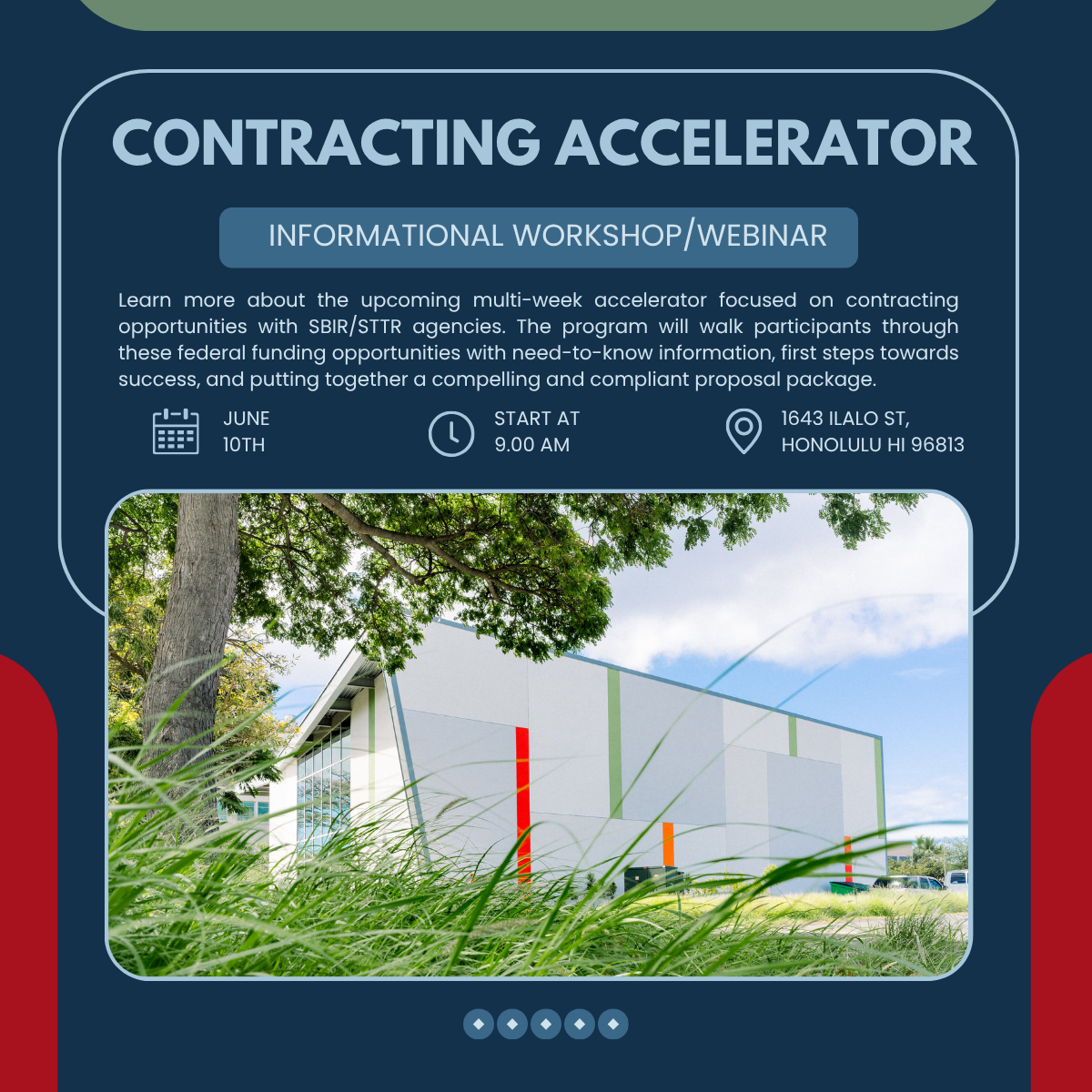 CONTRACTING ACCELERATOR

INFORMATIONAL WORKSHOP/WEBINAR

Learn more about the upcoming multi-week accelerator focused on contracting opportunities with SBIR/STTR agencies. The program will walk participants through these federal funding opportunities with need-to-know information, first steps towards success, and putting together a compelling and compliant proposal package.

JUNE 10TH

START AT 9.00 AM

1643 ILALO ST, HONOLULU HI 96813